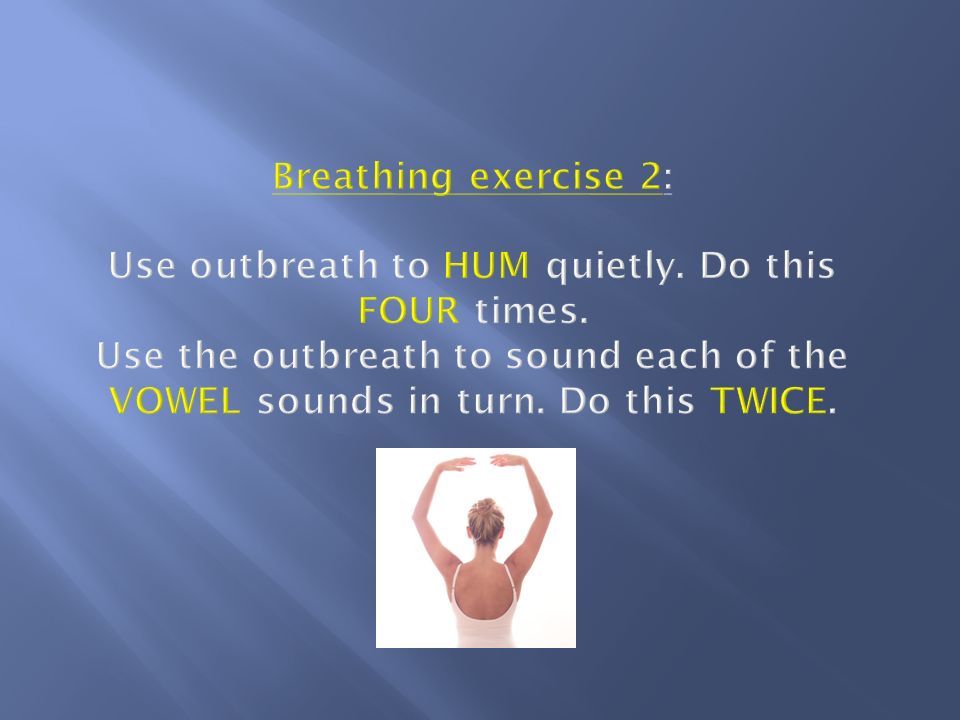 Breathing exercise 2:

Use outbreath to HUM quietly. Do this FOUR times.
Use the outbreath to sound each of the VOWEL sounds in turn. Do this TWICE.